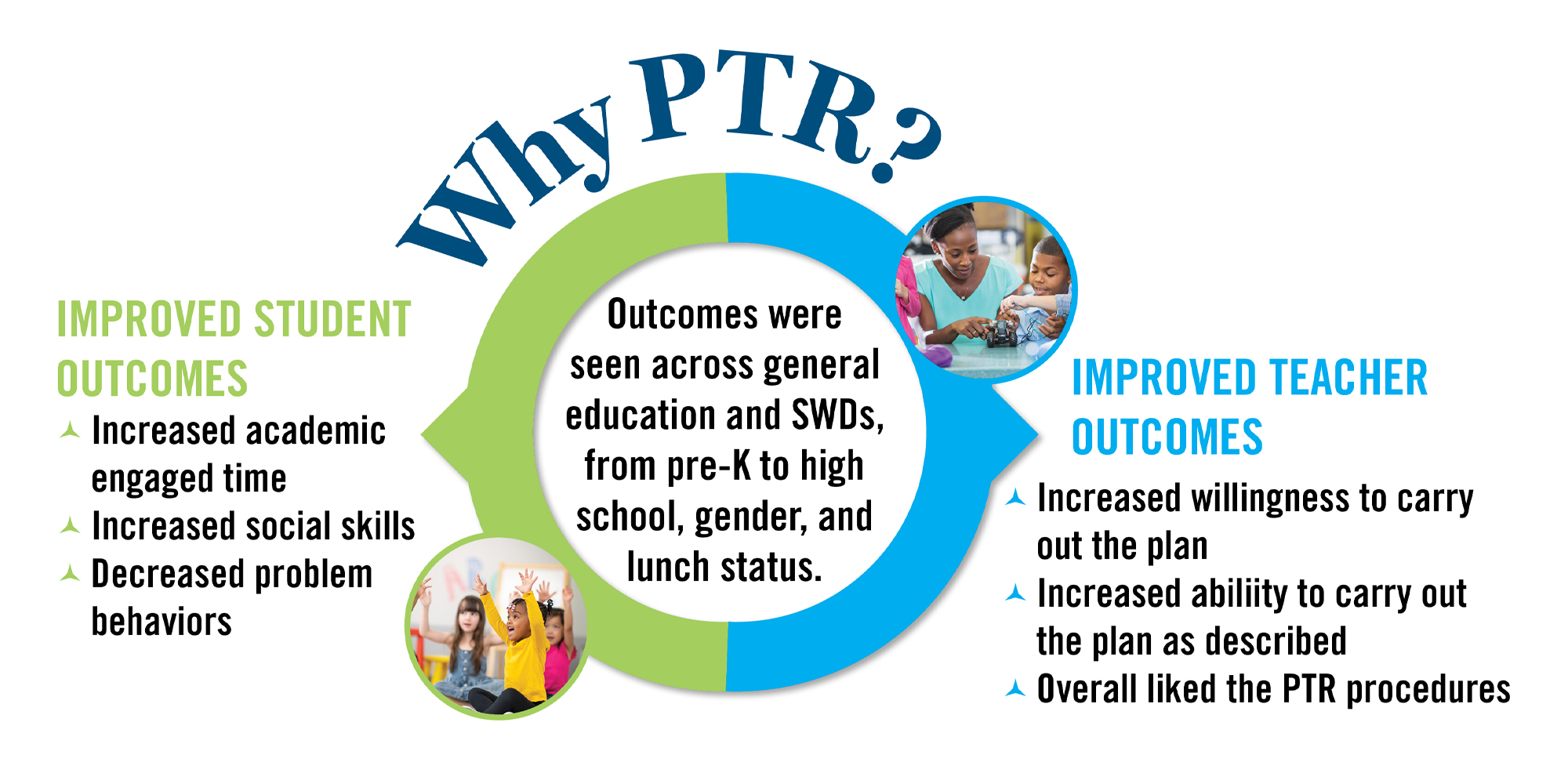 Why PTR?

IMPROVED STUDENT OUTCOMES

Increased academic engaged time

Increased social skills

Decreased problem behaviors

Outcomes were seen across general education and SWDs, from pre-K to high school, gender, and lunch status.

IMPROVED TEACHER OUTCOMES

Increased willingness to carry out the plan

Increased abiliity to carry out the plan as described

Overall liked the PTR procedures